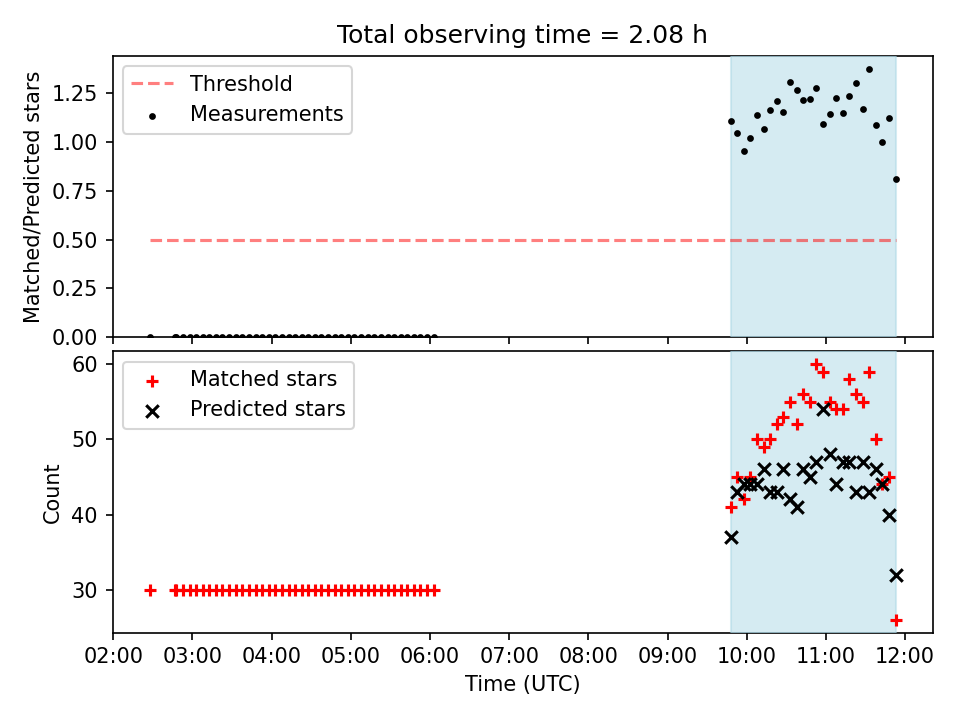 Total observing time = 2.08 h

Threshold
Measurements

Matched/Predicted stars

1.25
1.00
0.75
0.50
0.25
0.00

Matched stars
Predicted stars

Count

60
50
40
30

02:00 03:00 04:00 05:00 06:00 07:00 08:00 09:00 10:00 11:00 12:00
Time (UTC)